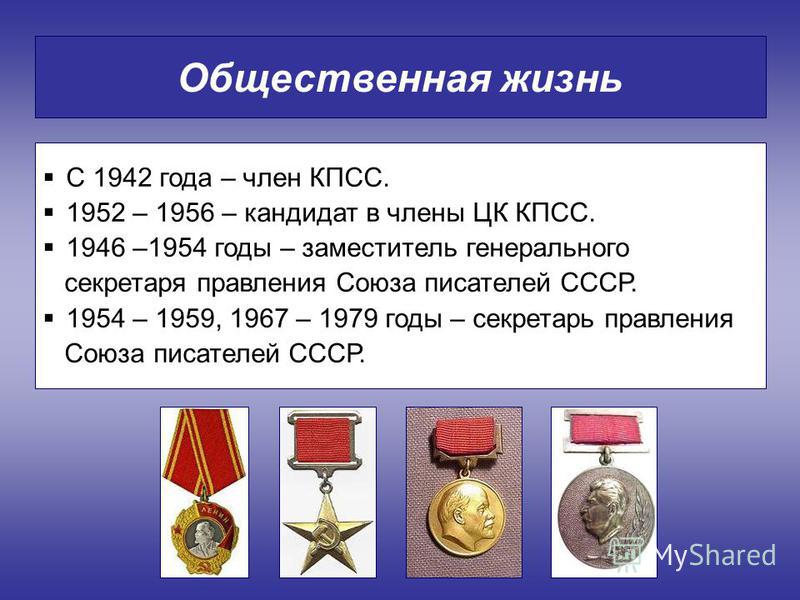 Общественная жизнь

▪ С 1942 года – член КПСС.
▪ 1952 – 1956 – кандидат в члены ЦК КПСС.
▪ 1946 –1954 годы – заместитель генерального секретаря правления Союза писателей СССР.
▪ 1954 – 1959, 1967 – 1979 годы – секретарь правления Союза писателей СССР.

ЛЕНИН

MyShared